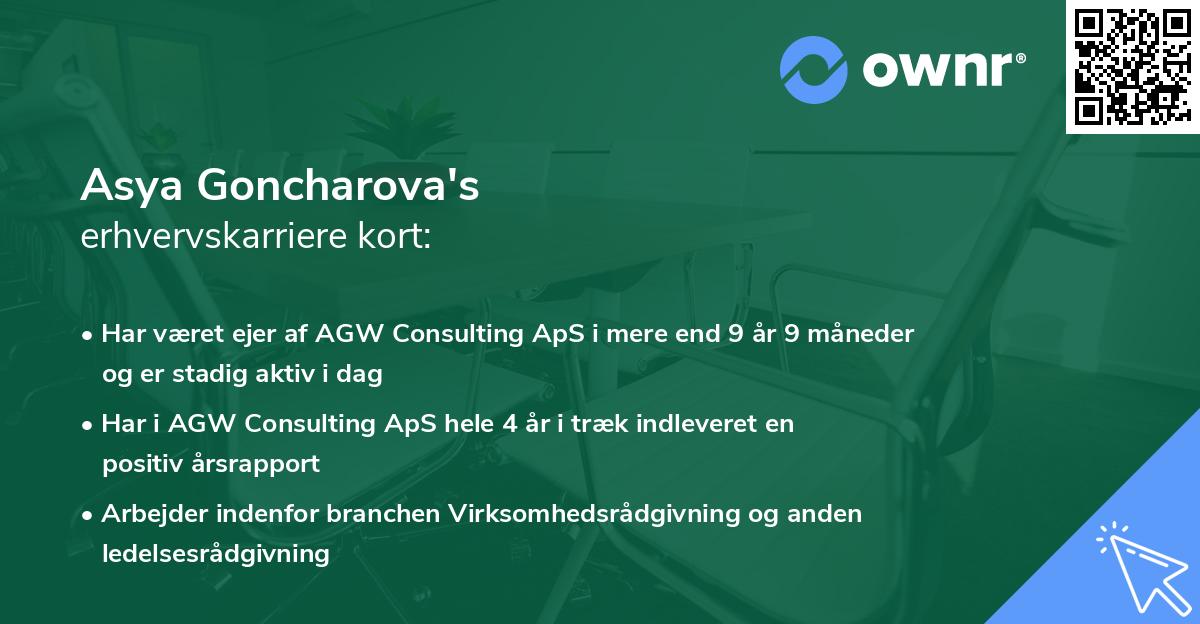 ownr®

Asya Goncharova's
erhvervskarriere kort:

• Har været ejer af AGW Consulting ApS i mere end 9 år 9 måneder og er stadig aktiv i dag

• Har i AGW Consulting ApS hele 4 år i træk indleveret en positiv årsrapport

• Arbejder indenfor branchen Virksomhedsrådgivning og anden ledelsesrådgivning